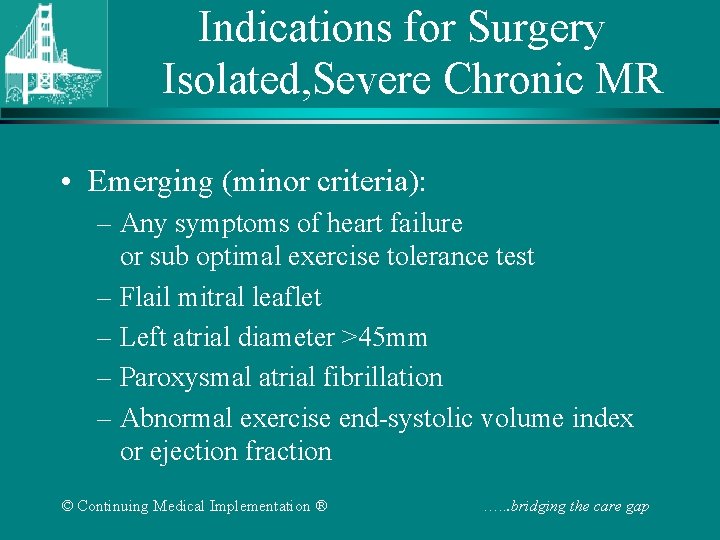 Indications for Surgery
Isolated,Severe Chronic MR

• Emerging (minor criteria):
– Any symptoms of heart failure or sub optimal exercise tolerance test
– Flail mitral leaflet
– Left atrial diameter >45mm
– Paroxysmal atrial fibrillation
– Abnormal exercise end-systolic volume index or ejection fraction

© Continuing Medical Implementation ®

……bridging the care gap